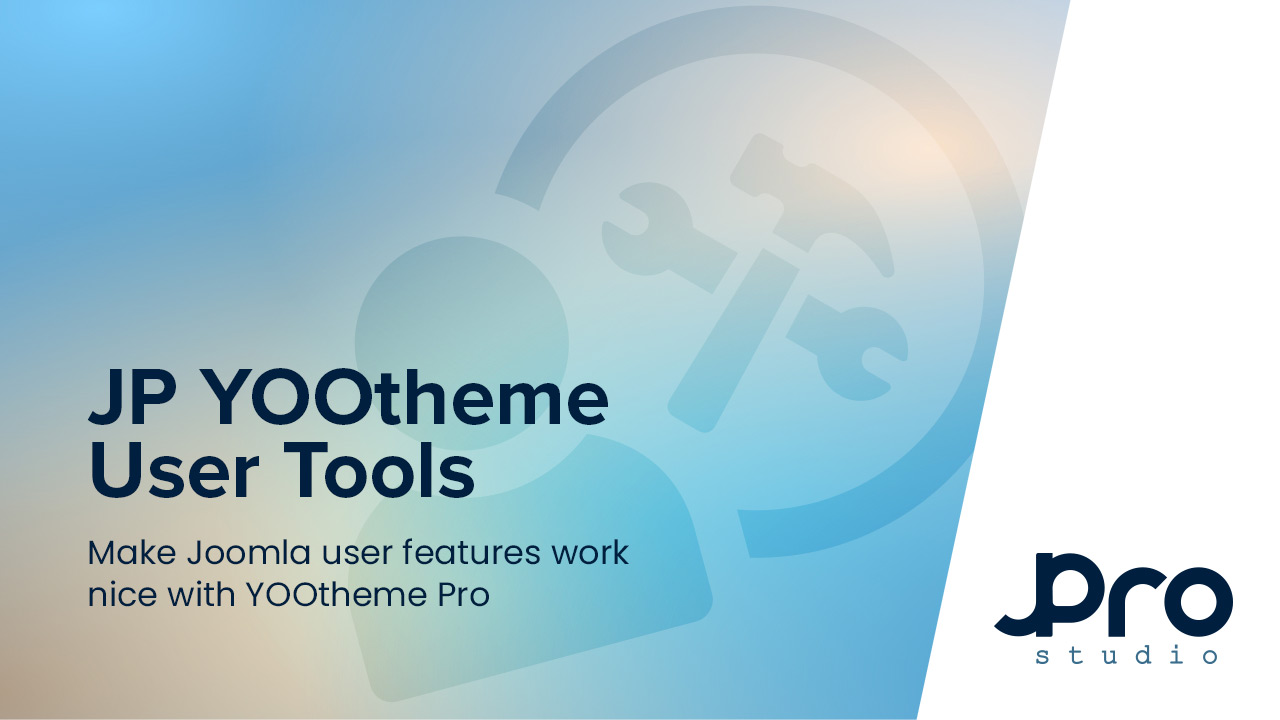 JP YOOtheme User Tools

Make Joomla user features work nice with YOOtheme Pro

JPro
studio